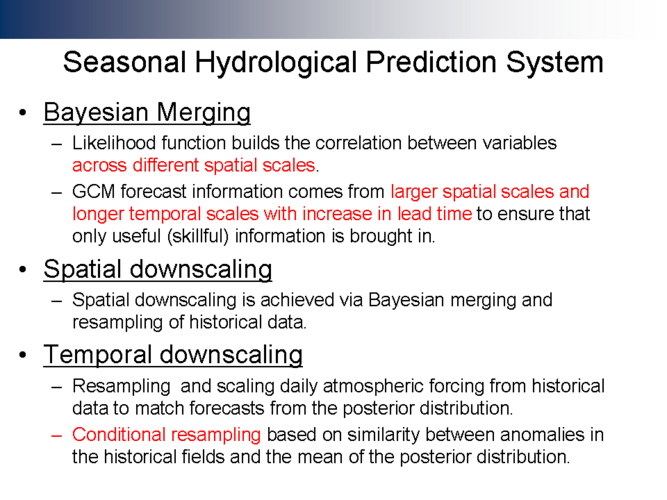 Seasonal Hydrological Prediction System

• Bayesian Merging
– Likelihood function builds the correlation between variables across different spatial scales.
– GCM forecast information comes from larger spatial scales and longer temporal scales with increase in lead time to ensure that only useful (skillful) information is brought in.

• Spatial downscaling
– Spatial downscaling is achieved via Bayesian merging and resampling of historical data.

• Temporal downscaling
– Resampling and scaling daily atmospheric forcing from historical data to match forecasts from the posterior distribution.
– Conditional resampling based on similarity between anomalies in the historical fields and the mean of the posterior distribution.